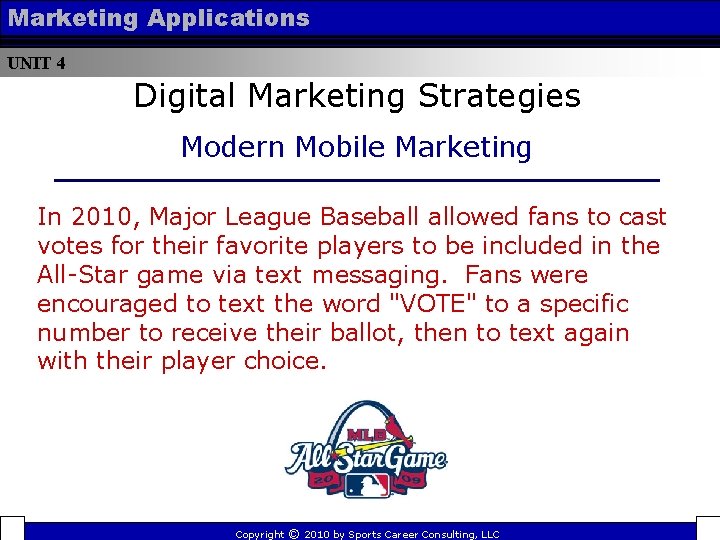 Marketing Applications

UNIT 4

Digital Marketing Strategies

Modern Mobile Marketing

In 2010, Major League Baseball allowed fans to cast votes for their favorite players to be included in the All-Star game via text messaging. Fans were encouraged to text the word "VOTE" to a specific number to receive their ballot, then to text again with their player choice.

MLB All Star Game 20 09

Copyright © 2010 by Sports Career Consulting, LLC